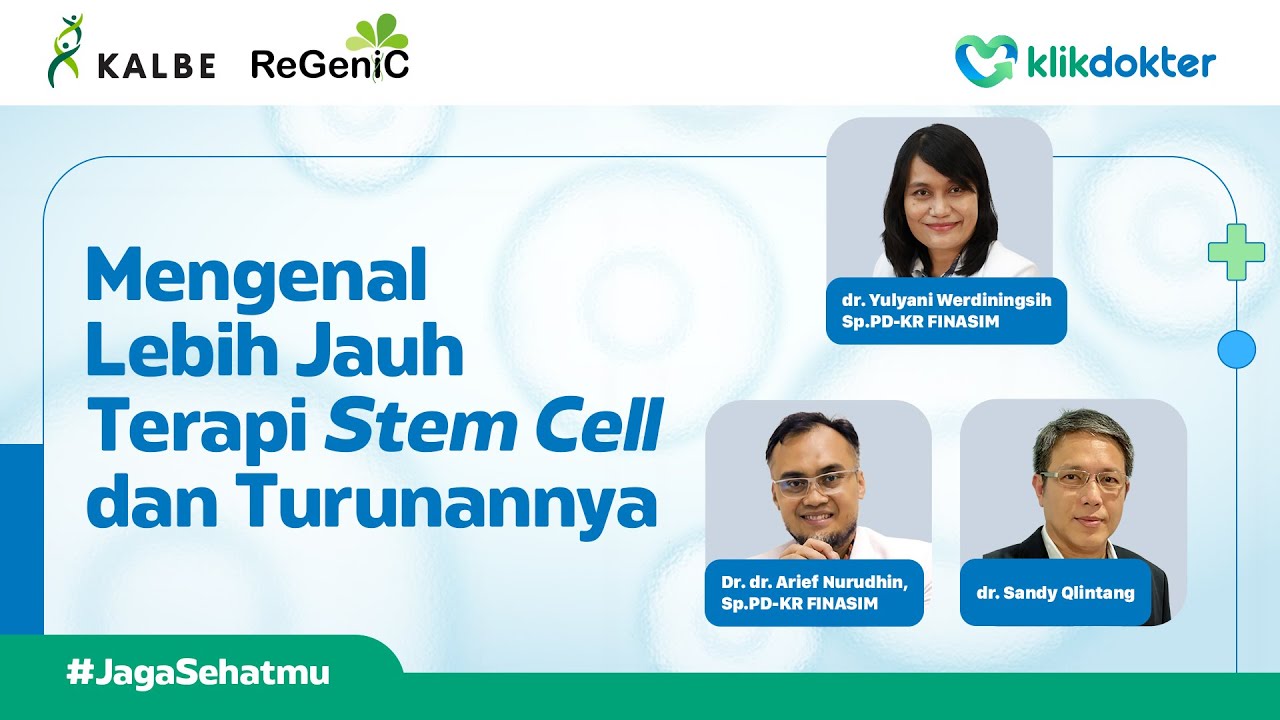 KALBE ReGeniC

klikdokter

Mengenal Lebih Jauh Terapi Stem Cell dan Turunannya

dr. Yulyani Werdiningsih Sp.PD-KR FINASIM

Dr. dr. Arief Nurudhin, Sp.PD-KR FINASIM

dr. Sandy Qlintang

#JagaSehatmu